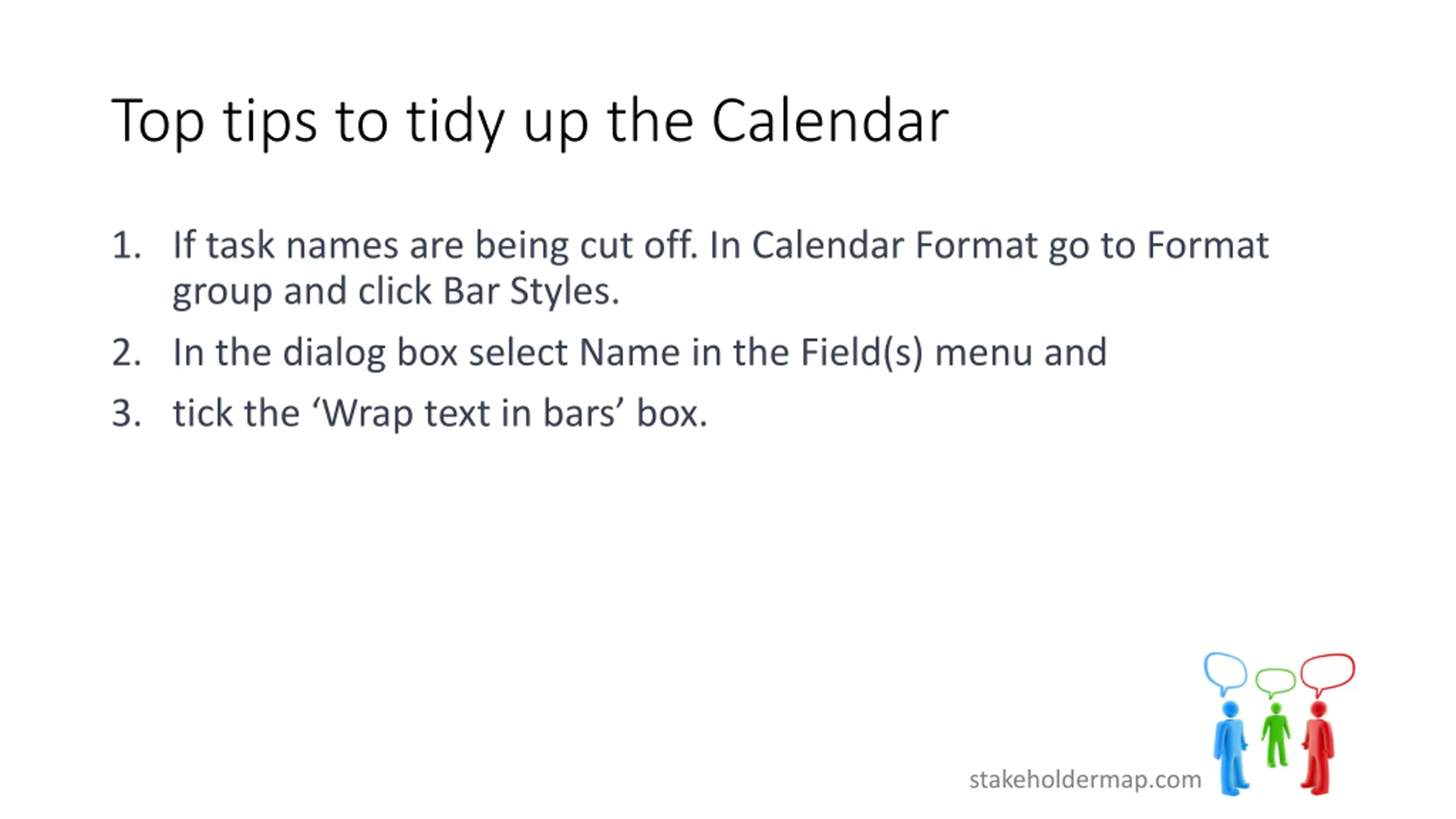 Top tips to tidy up the Calendar

1. If task names are being cut off. In Calendar Format go to Format group and click Bar Styles.
2. In the dialog box select Name in the Field(s) menu and
3. tick the ‘Wrap text in bars’ box.

stakeholdermap.com